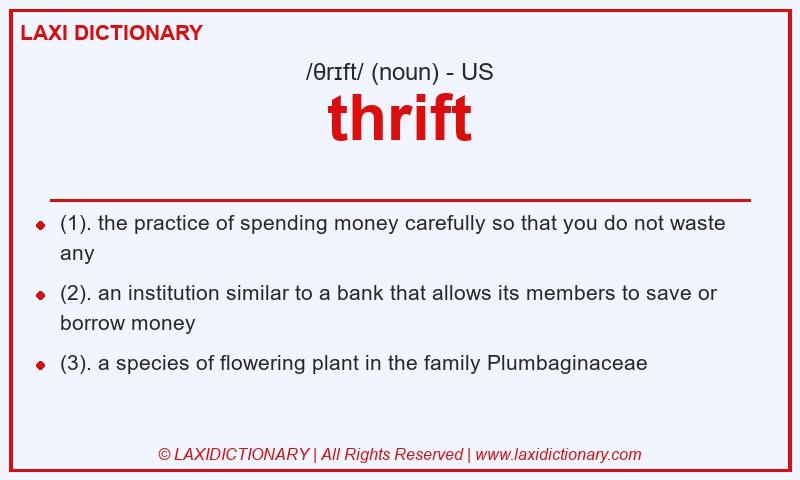 LAXI DICTIONARY

/θrɪft/ (noun) - US

thrift

- (1). the practice of spending money carefully so that you do not waste any
- (2). an institution similar to a bank that allows its members to save or borrow money
- (3). a species of flowering plant in the family Plumbaginaceae

© LAXIDICTIONARY | All Rights Reserved | www.laxidictionary.com